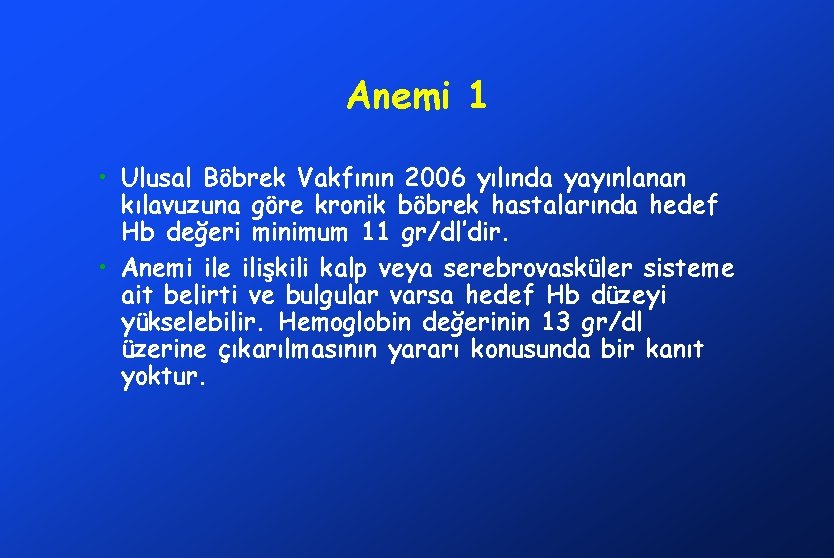 Anemi 1

• Ulusal Böbrek Vakfının 2006 yılında yayınlanan kılavuzuna göre kronik böbrek hastalarında hedef Hb değeri minimum 11 gr/dl'dir.

• Anemi ile ilişkili kalp veya serebrovasküler sisteme ait belirti ve bulgular varsa hedef Hb düzeyi yükselebilir. Hemoglobin değerinin 13 gr/dl üzerine çıkarılmasının yararı konusunda bir kanıt yoktur.